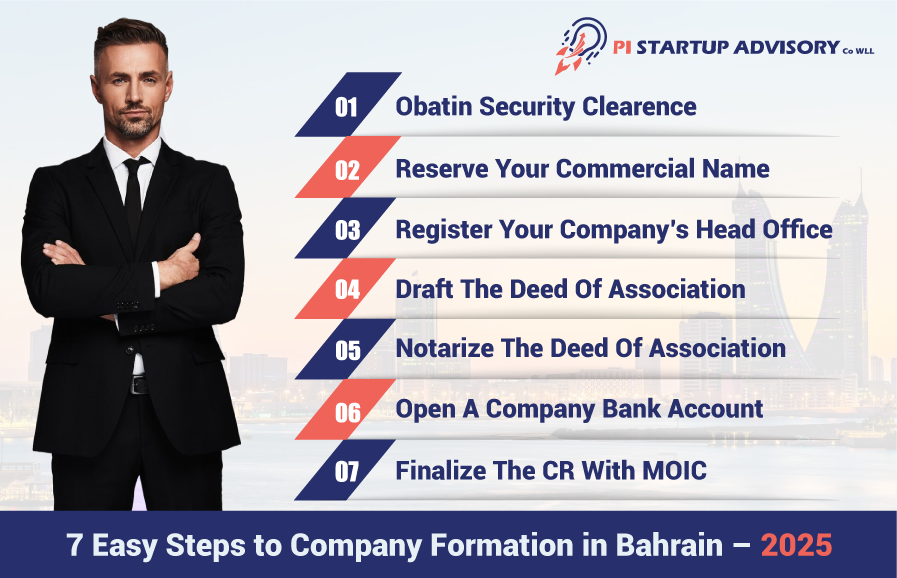 PI STARTUP ADVISORY Co WLL

01 Obatin Security Clearence

02 Reserve Your Commercial Name

03 Register Your Company's Head Office

04 Draft The Deed Of Association

05 Notarize The Deed Of Association

06 Open A Company Bank Account

07 Finalize The CR With MOIC

7 Easy Steps to Company Formation in Bahrain – 2025